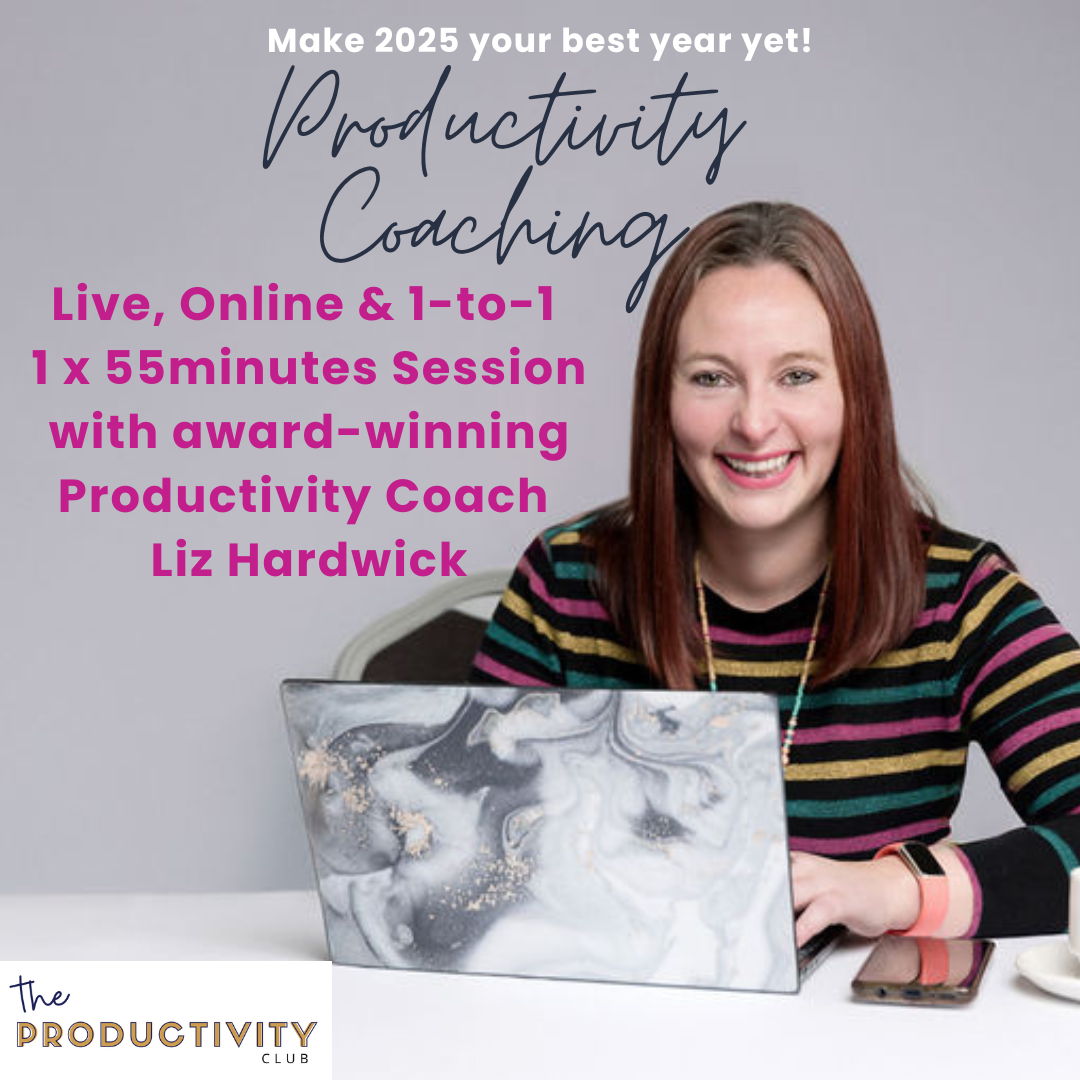 Make 2025 your best year yet!

Productivity Coaching

Live, Online & 1-to-1
1 x 55minutes Session
with award-winning
Productivity Coach
Liz Hardwick

the
PRODUCTIVITY
CLUB